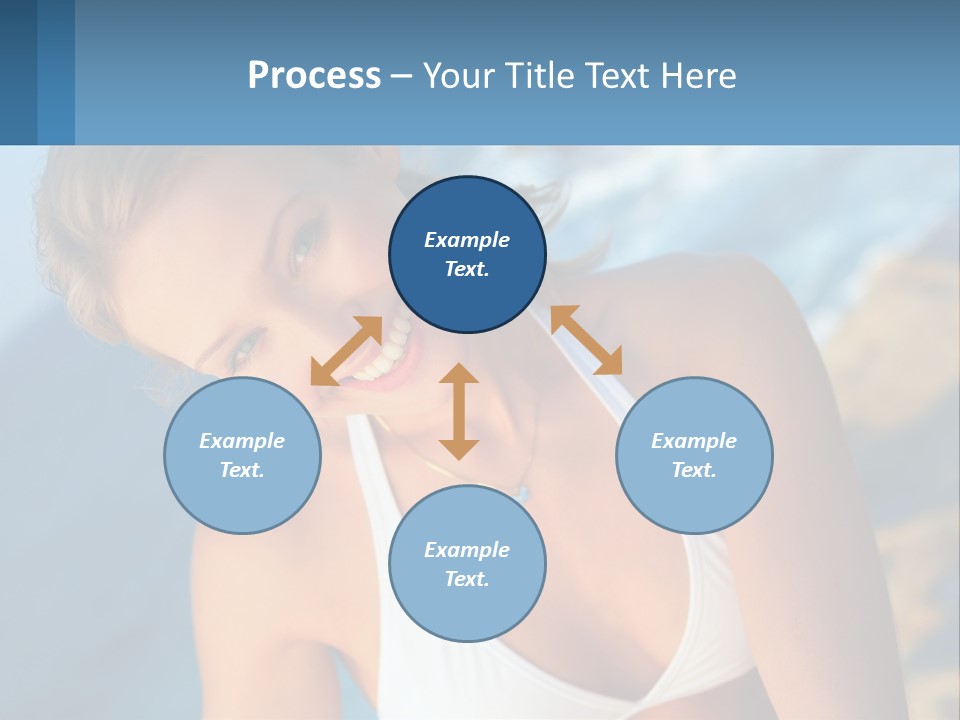 Process – Your Title Text Here

Example Text.

Example Text.

Example Text.

Example Text.